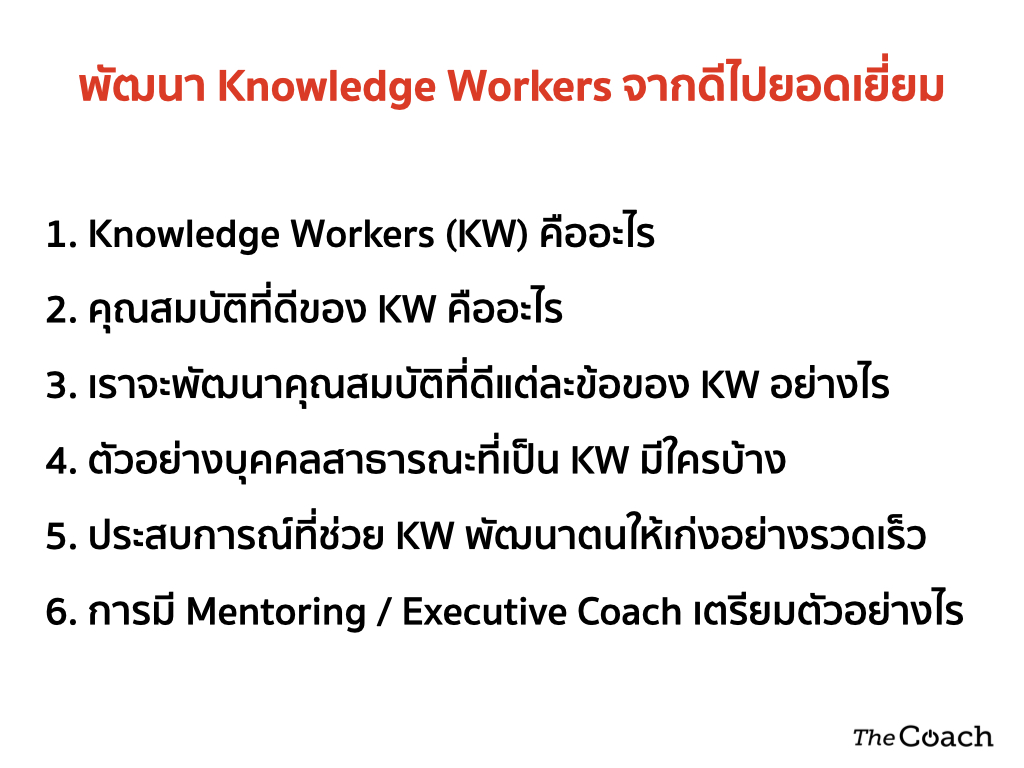 พัฒนา Knowledge Workers จากดีไปยอดเยี่ยม

1. Knowledge Workers (KW) คืออะไร

2. คุณสมบัติที่ดีของ KW คืออะไร

3. เราจะพัฒนาคุณสมบัติที่ดีแต่ละข้อของ KW อย่างไร

4. ตัวอย่างบุคคลสาธารณะที่เป็น KW มีใครบ้าง

5. ประสบการณ์ที่ช่วย KW พัฒนาตนให้เก่งอย่างรวดเร็ว

6. การมี Mentoring / Executive Coach เตรียมตัวอย่างไร

The Coach